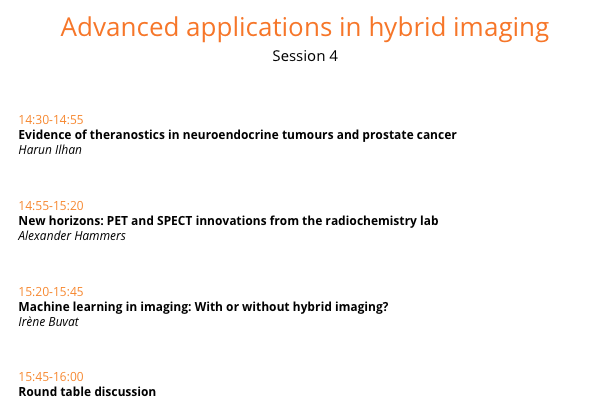 Advanced applications in hybrid imaging
Session 4

14:30-14:55
Evidence of theranostics in neuroendocrine tumours and prostate cancer
Harun Ilhan

14:55-15:20
New horizons: PET and SPECT innovations from the radiochemistry lab
Alexander Hammers

15:20-15:45
Machine learning in imaging: With or without hybrid imaging?
Irène Buvat

15:45-16:00
Round table discussion